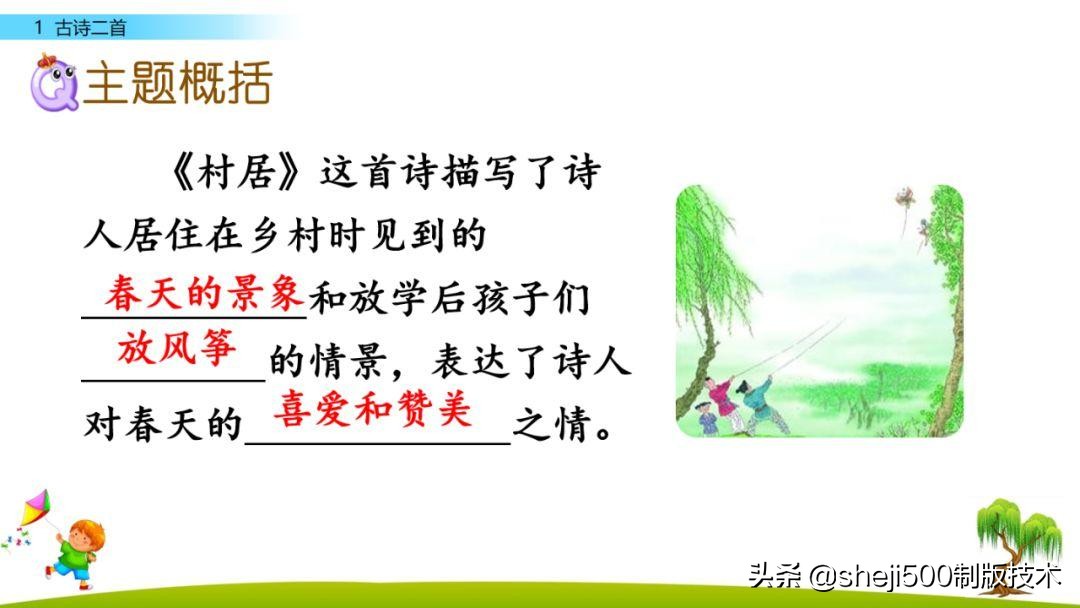 1 古诗二首

主题概括

《村居》这首诗描写了诗人居住在乡村时见到的春天的景象和放学后孩子们放风筝的情景，表达了诗人对春天的喜爱和赞美之情。

头条 @sheji500制版技术